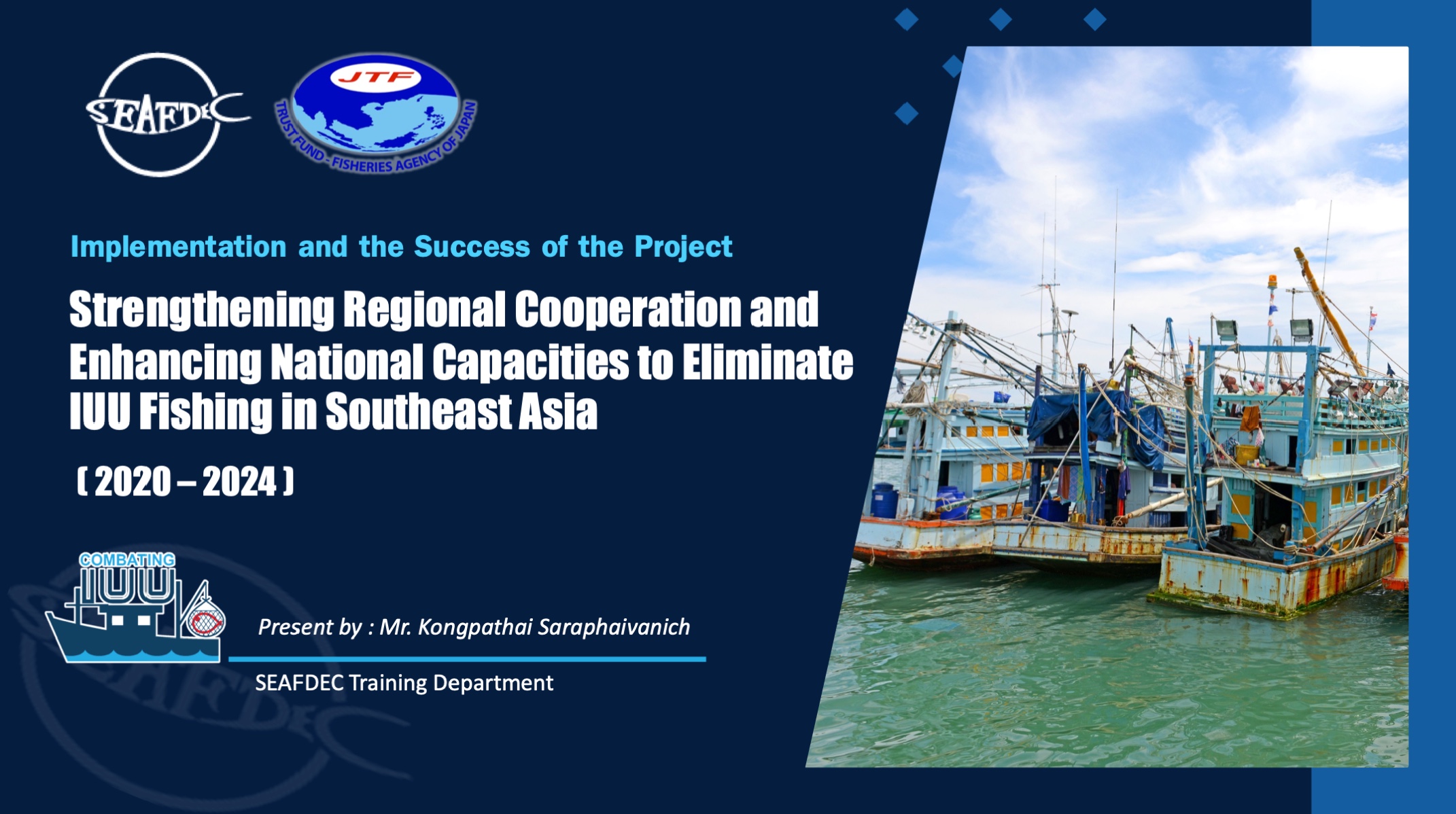 SEAFDEC

JTF
TRUST FUND - FISHERIES AGENCY OF JAPAN

Implementation and the Success of the Project

Strengthening Regional Cooperation and Enhancing National Capacities to Eliminate IUU Fishing in Southeast Asia

( 2020 – 2024 )

COMBATING
IUU

Present by : Mr. Kongpathai Saraphaivanich

SEAFDEC Training Department

SEAFDEC